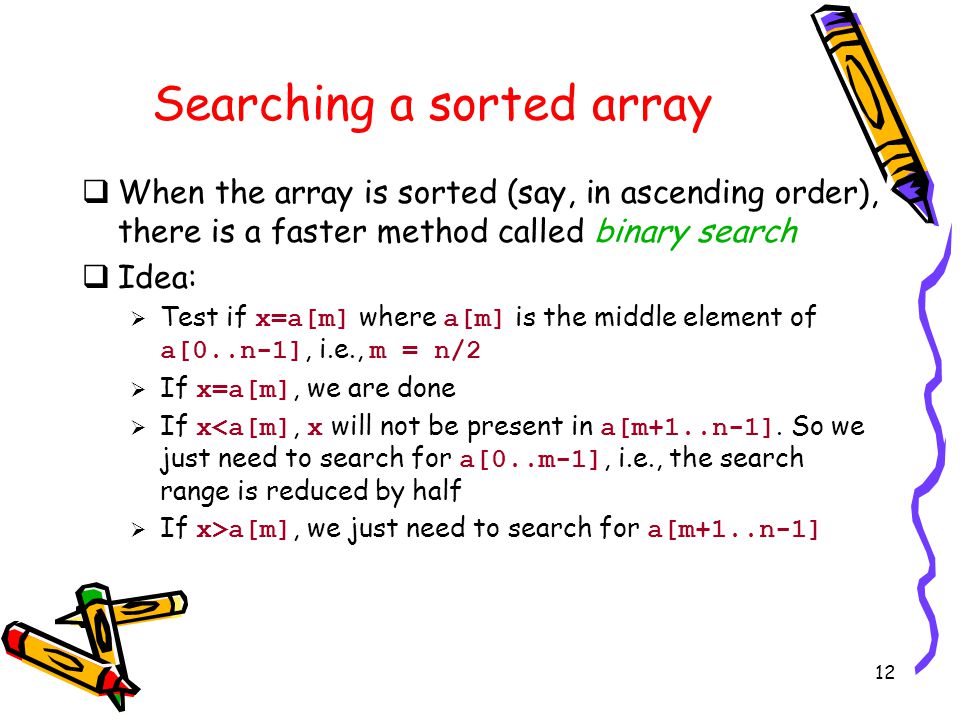 Searching a sorted array

❑ When the array is sorted (say, in ascending order), there is a faster method called binary search

❑ Idea:

➢ Test if x=a[m] where a[m] is the middle element of a[0..n-1], i.e., m = n/2

➢ If x=a[m], we are done

➢ If x<a[m], x will not be present in a[m+1..n-1]. So we just need to search for a[0..m-1], i.e., the search range is reduced by half

➢ If x>a[m], we just need to search for a[m+1..n-1]

12